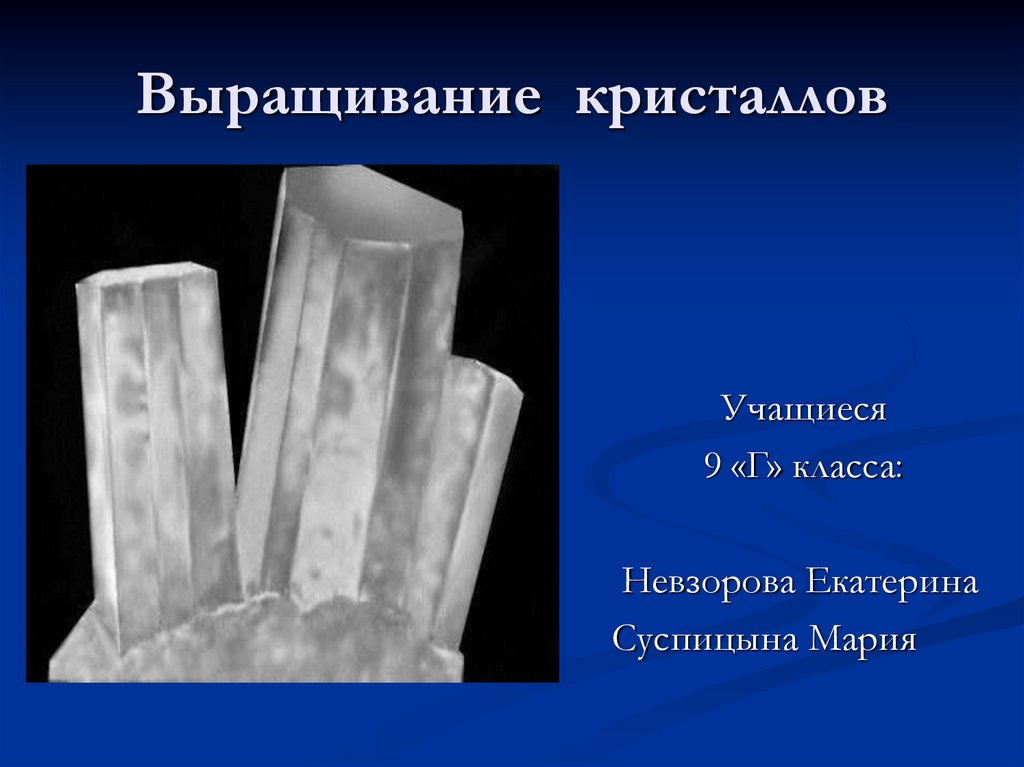 Выращивание кристаллов

Учащиеся
9 «Г» класса:

Невзорова Екатерина
Суспицына Мария